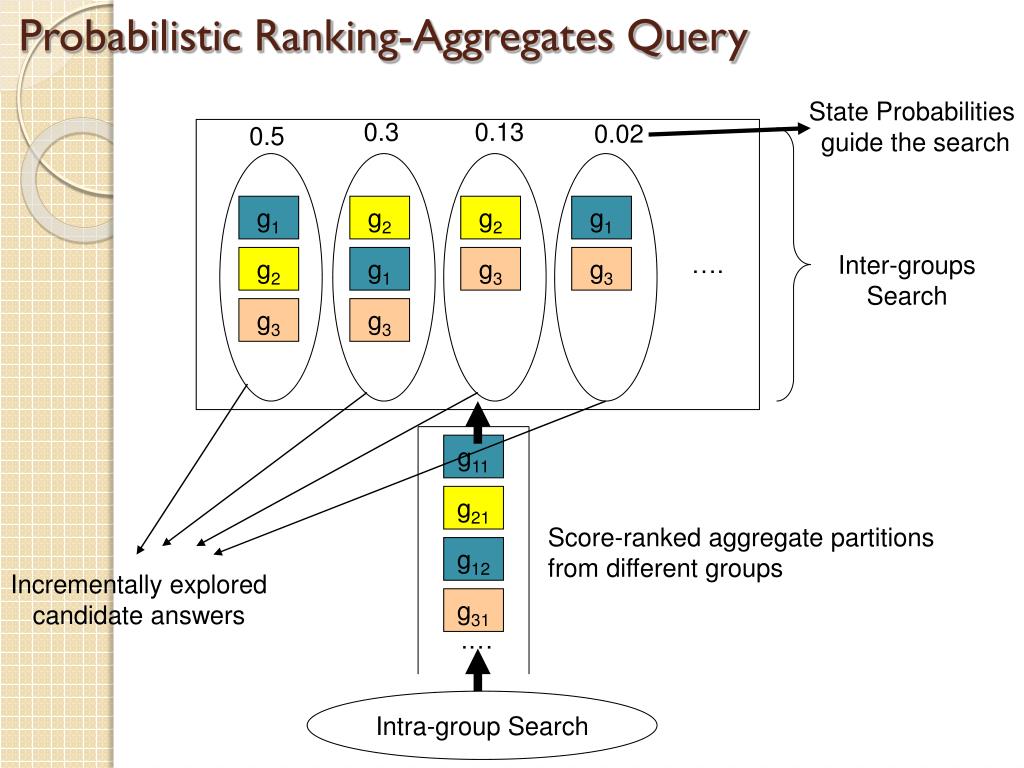 Probabilistic Ranking-Aggregates Query

State Probabilities guide the search

0.5
$g_1$
$g_2$
$g_3$

0.3
$g_2$
$g_1$
$g_3$

0.13
$g_2$
$g_3$

0.02
$g_1$
$g_3$

….

Inter-groups Search

$g_{11}$
$g_{21}$
$g_{12}$
$g_{31}$
….

Score-ranked aggregate partitions from different groups

Incrementally explored candidate answers

Intra-group Search